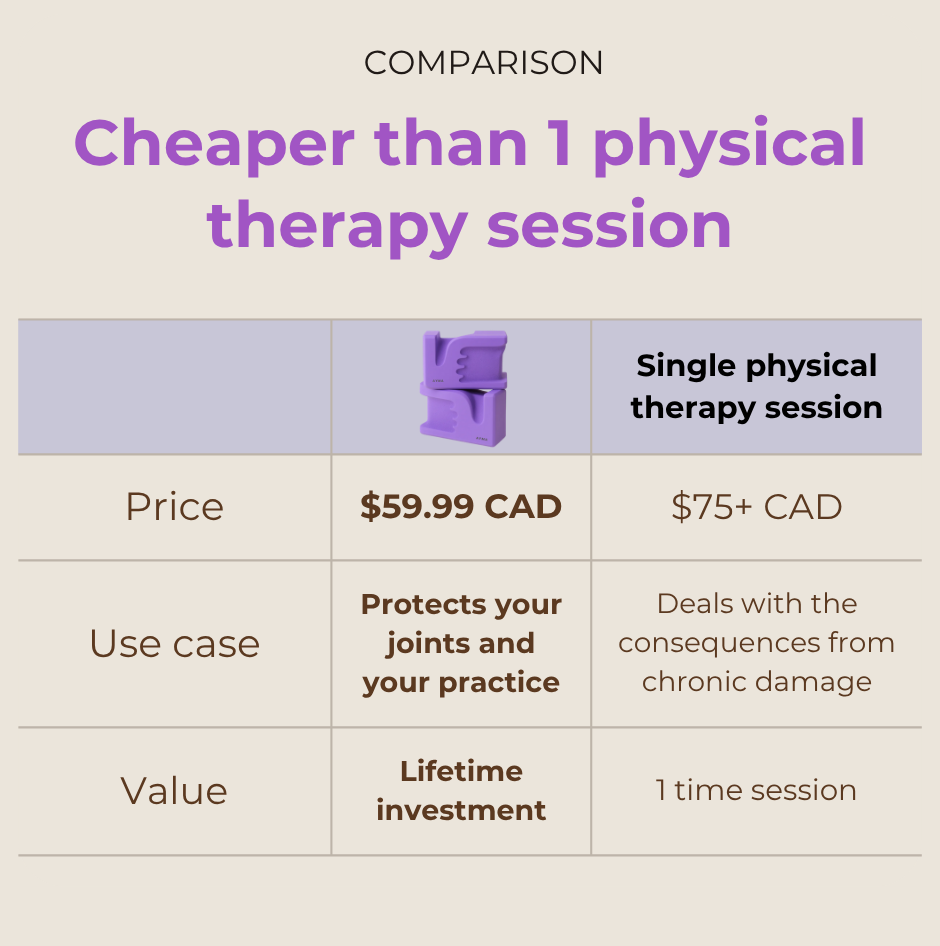 COMPARISON

Cheaper than 1 physical therapy session

| | | Single physical therapy session |
|---|---|---|
| Price | $59.99 CAD | $75+ CAD |
| Use case | Protects your joints and your practice | Deals with the consequences from chronic damage |
| Value | Lifetime investment | 1 time session |